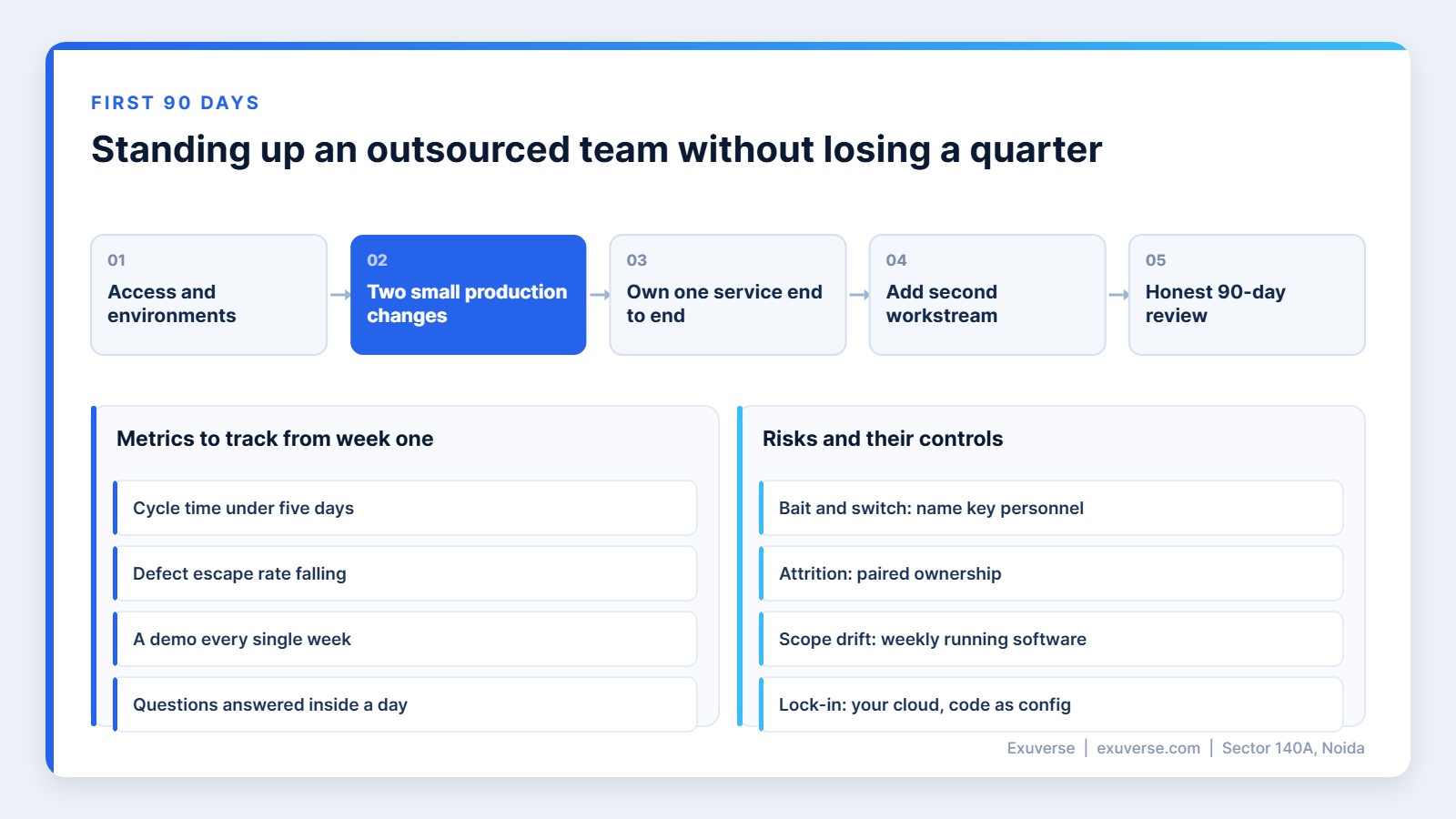 FIRST 90 DAYS

Standing up an outsourced team without losing a quarter

01
Access and environments

02
Two small production changes

03
Own one service end to end

04
Add second workstream

05
Honest 90-day review

Metrics to track from week one

Cycle time under five days

Defect escape rate falling

A demo every single week

Questions answered inside a day

Risks and their controls

Bait and switch: name key personnel

Attrition: paired ownership

Scope drift: weekly running software

Lock-in: your cloud, code as config

Exuverse | exuverse.com | Sector 140A, Noida